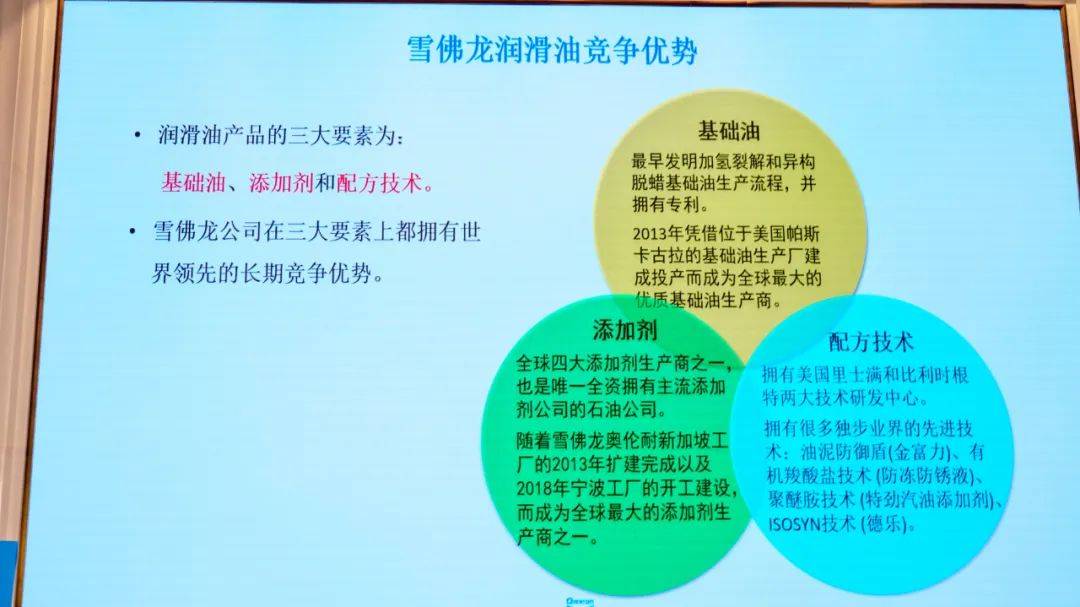 雪佛龙润滑油竞争优势

• 润滑油产品的三大要素为：

基础油、添加剂和配方技术。

• 雪佛龙公司在三大要素上都拥有世界领先的长期竞争优势。

基础油

最早发明加氢裂解和异构脱蜡基础油生产流程，并拥有专利。

2013年凭借位于美国帕斯卡古拉的基础油生产厂建成投产而成为全球最大的优质基础油生产商。

添加剂

全球四大添加剂生产商之一，也是唯一全资拥有主流添加剂公司的石油公司。

随着雪佛龙奥伦耐新加坡工厂的2013年扩建完成以及2018年宁波工厂的开工建设，而成为全球最大的添加剂生产商之一。

配方技术

拥有美国里士满和比利时根特两大技术研发中心。

拥有很多独步业界的先进技术：油泥防御盾(金富力)、有机羧酸盐技术 (防冻防锈液)、聚醚胺技术 (特劲汽油添加剂)、ISOSYN技术 (德乐)。